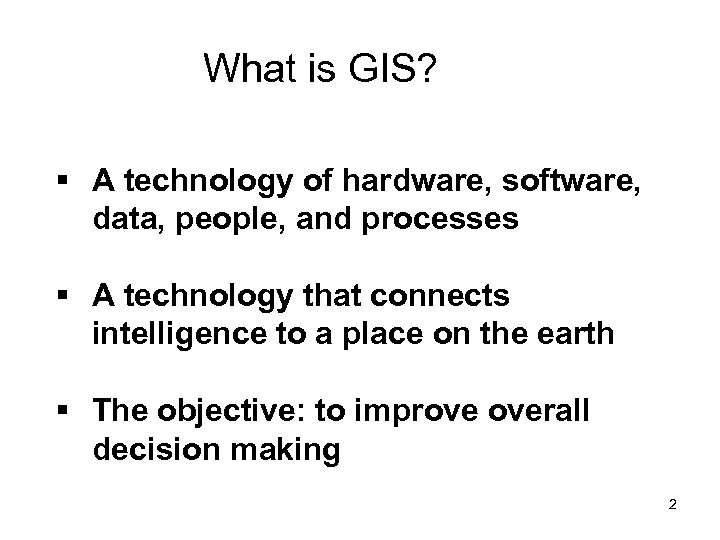 What is GIS?

▪ A technology of hardware, software, data, people, and processes

▪ A technology that connects intelligence to a place on the earth

▪ The objective: to improve overall decision making

2